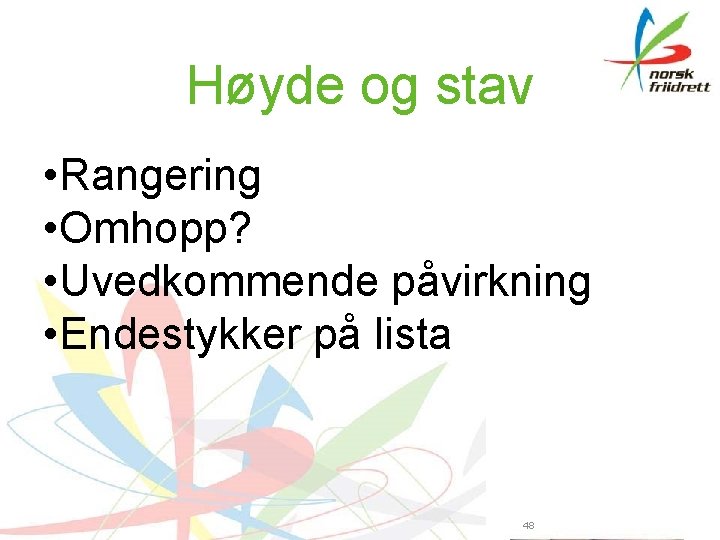 norsk friidrett

Høyde og stav

•Rangering
•Omhopp?
•Uvedkommende påvirkning
•Endestykker på lista

48